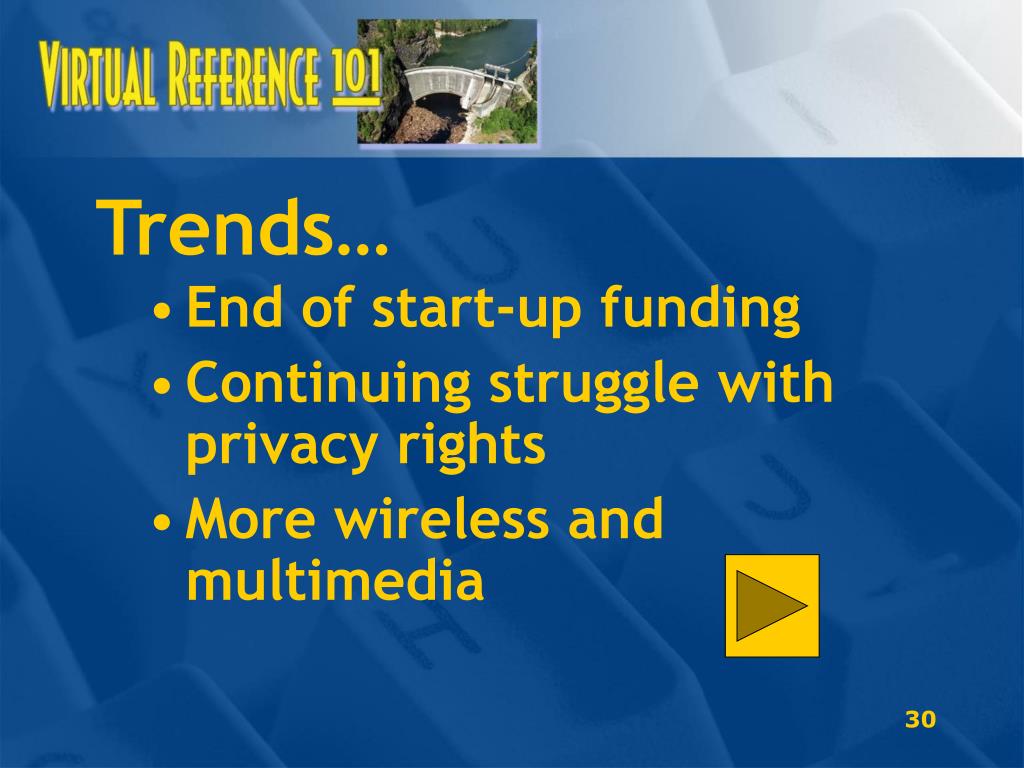 VIRTUAL REFERENCE 101

Trends…

• End of start-up funding
• Continuing struggle with privacy rights
• More wireless and multimedia

30